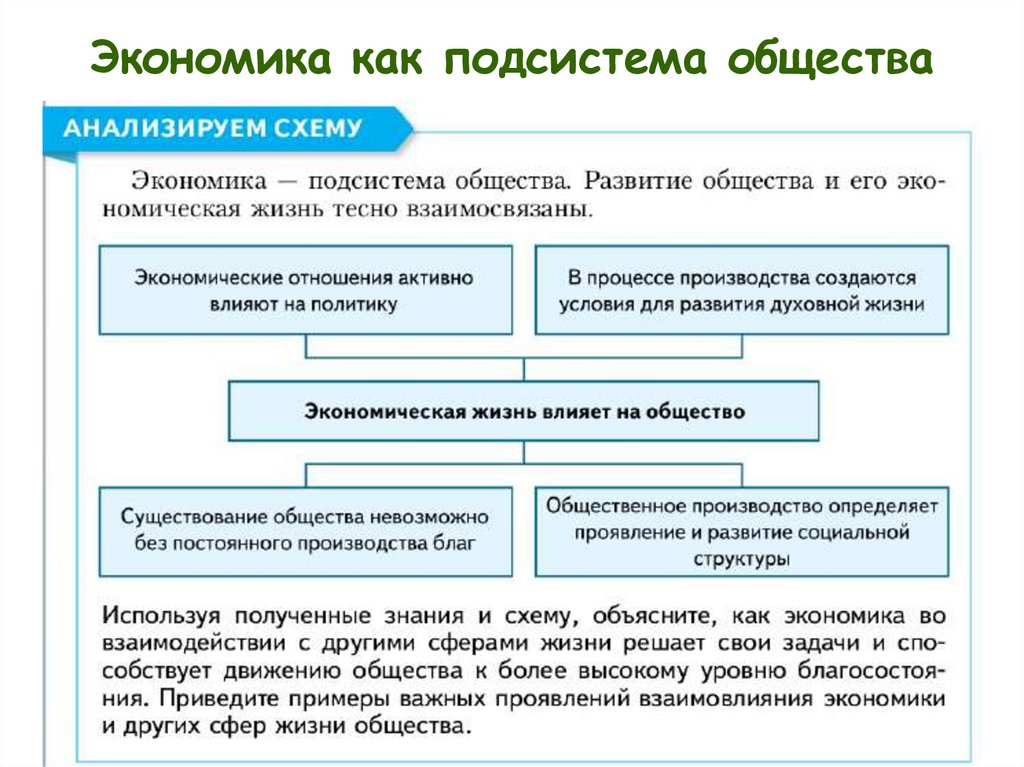 Экономика как подсистема общества

АНАЛИЗИРУЕМ СХЕМУ

Экономика — подсистема общества. Развитие общества и его экономическая жизнь тесно взаимосвязаны.

Экономические отношения активно влияют на политику

В процессе производства создаются условия для развития духовной жизни

Экономическая жизнь влияет на общество

Существование общества невозможно без постоянного производства благ

Общественное производство определяет проявление и развитие социальной структуры

Используя полученные знания и схему, объясните, как экономика во взаимодействии с другими сферами жизни решает свои задачи и способствует движению общества к более высокому уровню благосостояния. Приведите примеры важных проявлений взаимовлияния экономики и других сфер жизни общества.